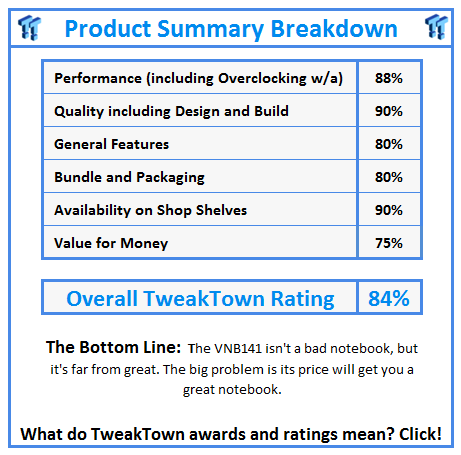 Product Summary Breakdown

| Performance (including Overclocking w/a) | 88% |
|---|---|
| Quality including Design and Build | 90% |
| General Features | 80% |
| Bundle and Packaging | 80% |
| Availability on Shop Shelves | 90% |
| Value for Money | 75% |

| Overall TweakTown Rating | 84% |
|---|---|

The Bottom Line: The VNB141 isn't a bad notebook, but it's far from great. The big problem is its price will get you a great notebook.

What do TweakTown awards and ratings mean? Click!